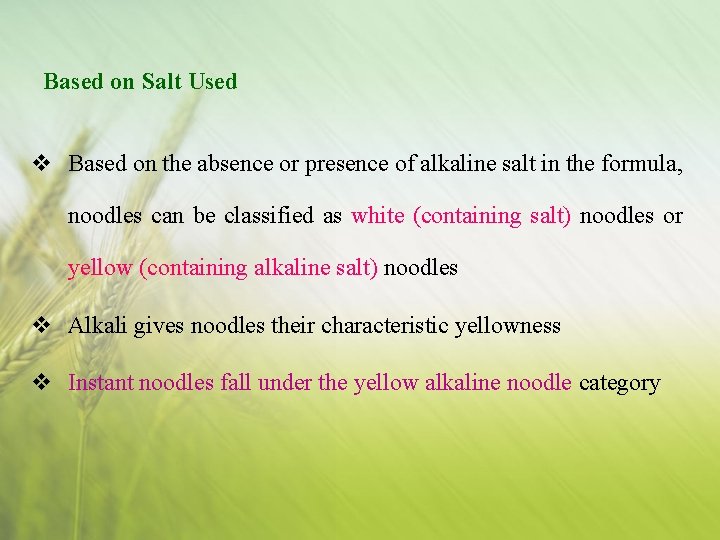 Based on Salt Used

❖ Based on the absence or presence of alkaline salt in the formula, noodles can be classified as white (containing salt) noodles or yellow (containing alkaline salt) noodles

❖ Alkali gives noodles their characteristic yellowness

❖ Instant noodles fall under the yellow alkaline noodle category